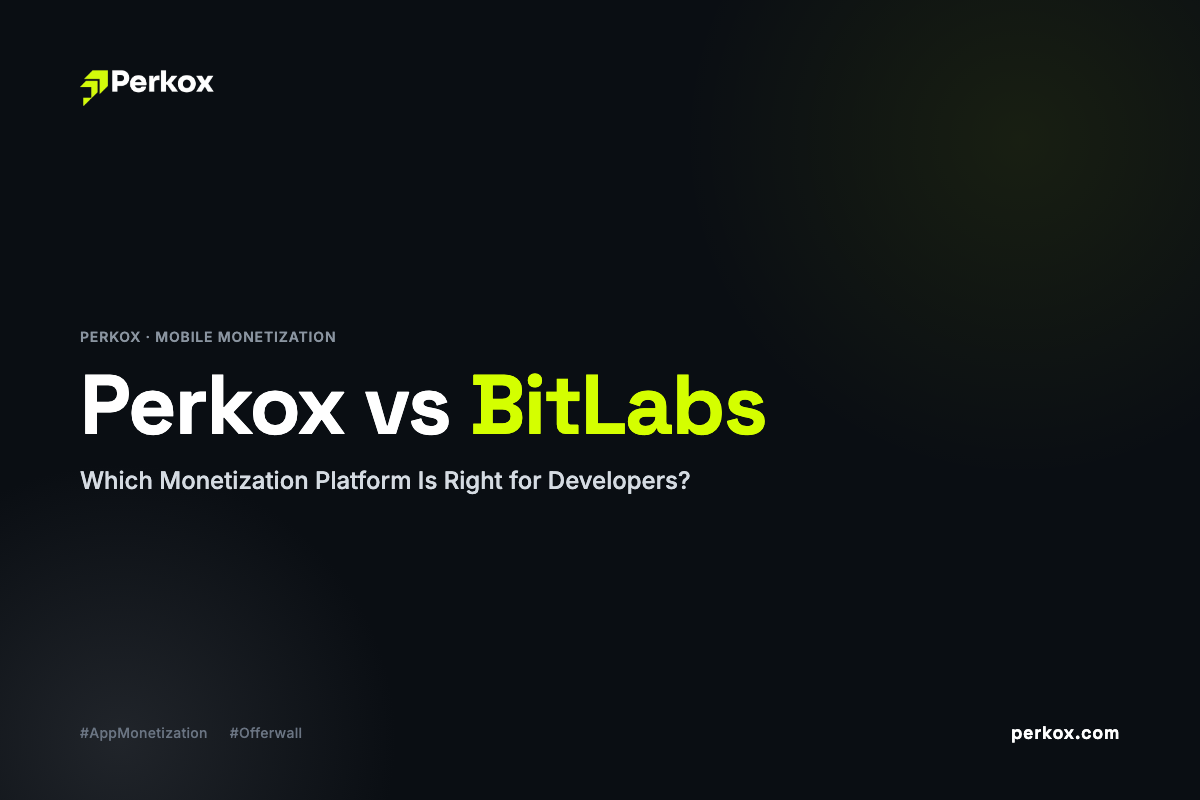 Perkox

PERKOX · MOBILE MONETIZATION

Perkox vs BitLabs

Which Monetization Platform Is Right for Developers?

#AppMonetization #Offerwall

perkox.com